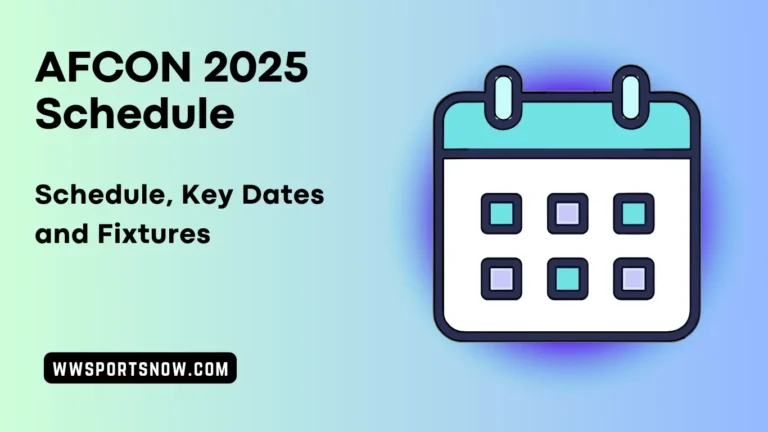 AFCON 2025
Schedule

Schedule, Key Dates and Fixtures

WWSPORTSNOW.COM